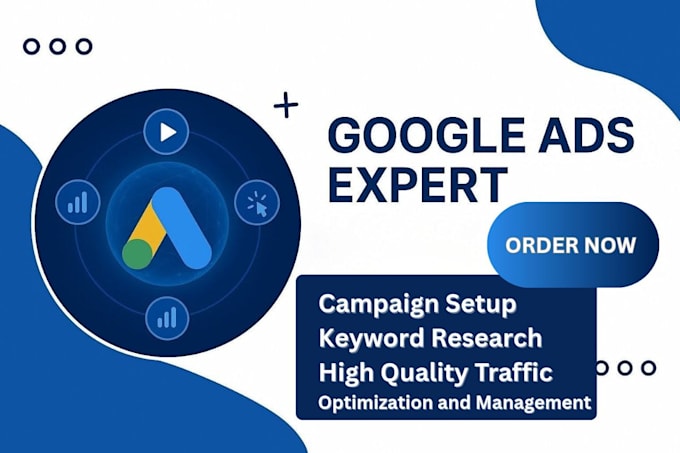 GOOGLE ADS EXPERT

ORDER NOW

Campaign Setup
Keyword Research
High Quality Traffic
Optimization and Management